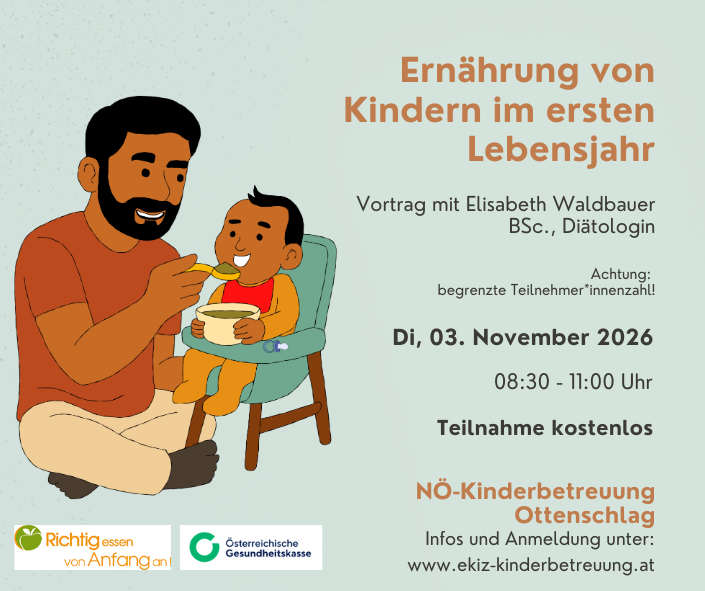 Ernährung von Kindern im ersten Lebensjahr

Vortrag mit Elisabeth Waldbauer BSc., Diätologin

Achtung: begrenzte Teilnehmer*innenzahl!

Di, 03. November 2026

08:30 - 11:00 Uhr

Teilnahme kostenlos

NÖ-Kinderbetreuung Ottenschlag

Infos und Anmeldung unter:
www.ekiz-kinderbetreuung.at

Richtig essen von Anfang an!

Österreichische Gesundheitskasse